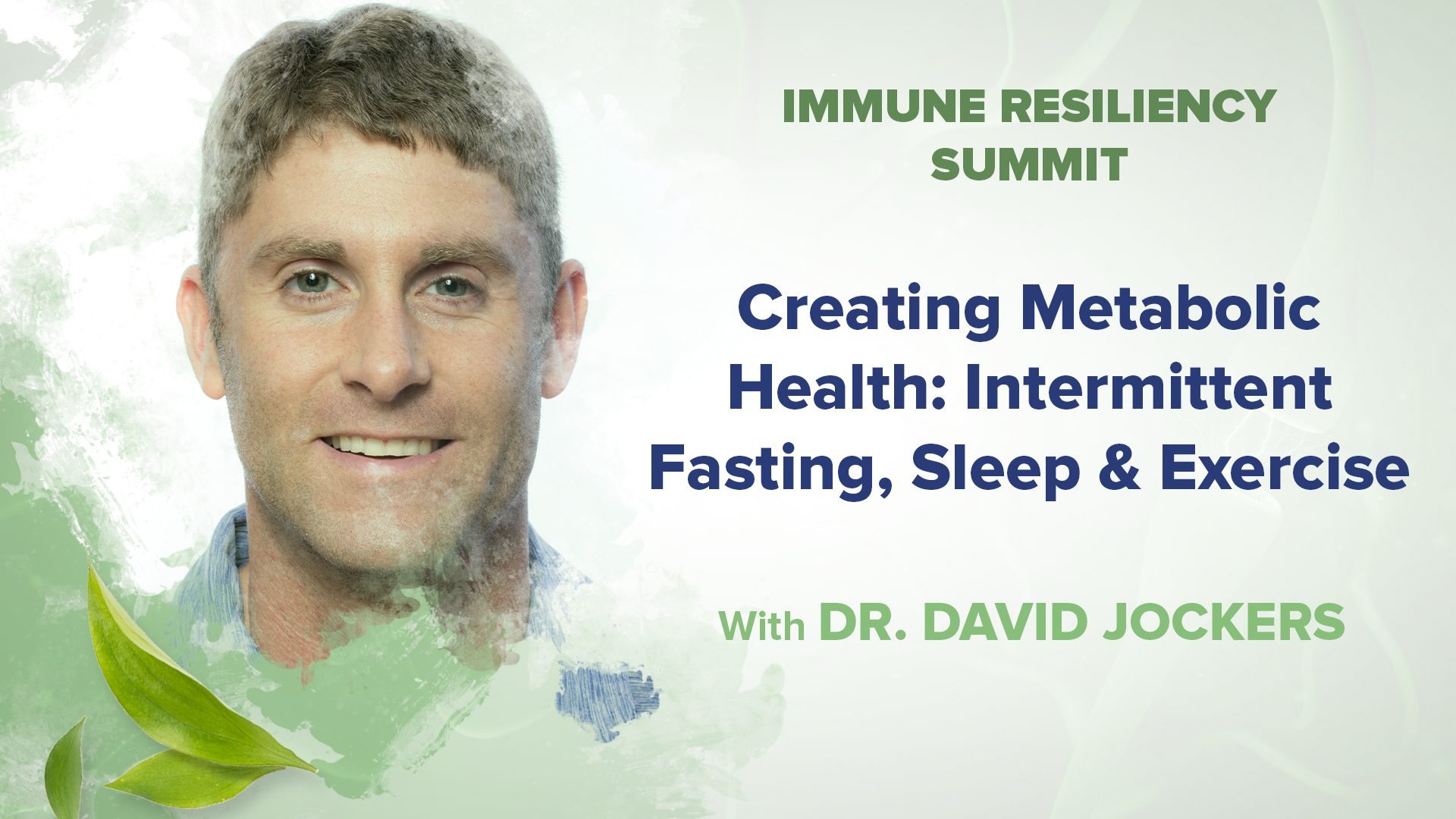 IMMUNE RESILIENCY SUMMIT

Creating Metabolic Health: Intermittent Fasting, Sleep & Exercise

With DR. DAVID JOCKERS